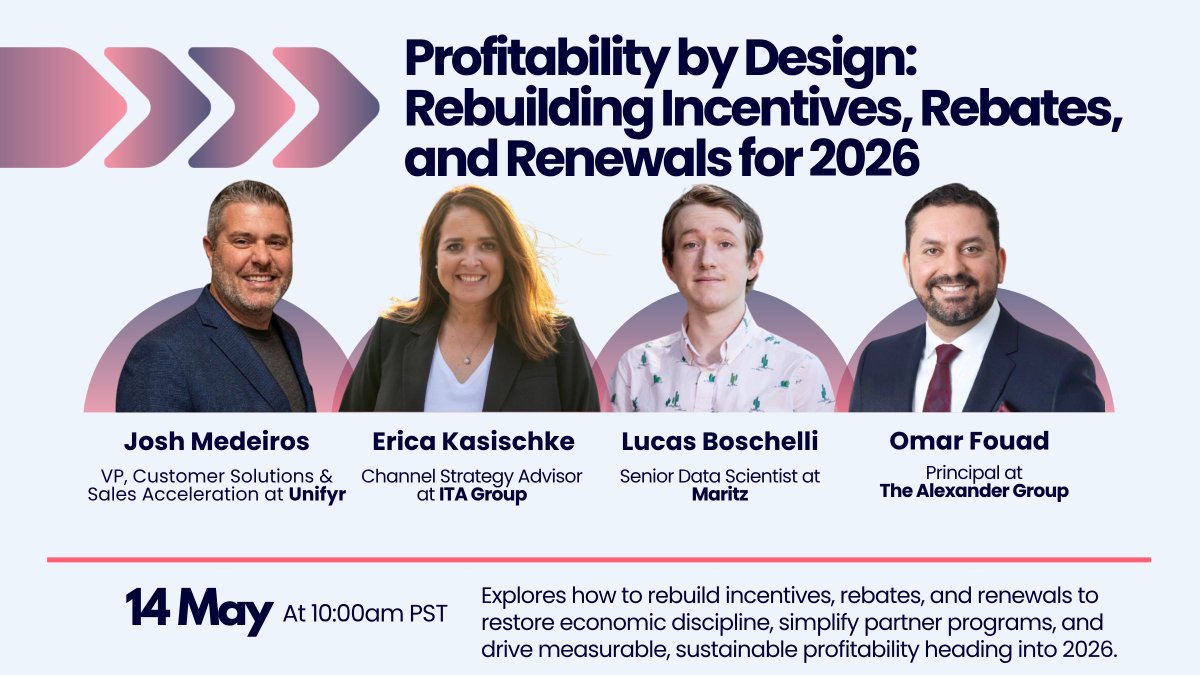 Profitability by Design: Rebuilding Incentives, Rebates, and Renewals for 2026

Josh Medeiros
VP, Customer Solutions & Sales Acceleration at Unifyr

Erica Kasischke
Channel Strategy Advisor at ITA Group

Lucas Boschelli
Senior Data Scientist at Maritz

Omar Fouad
Principal at The Alexander Group

14 May At 10:00am PST

Explores how to rebuild incentives, rebates, and renewals to restore economic discipline, simplify partner programs, and drive measurable, sustainable profitability heading into 2026.